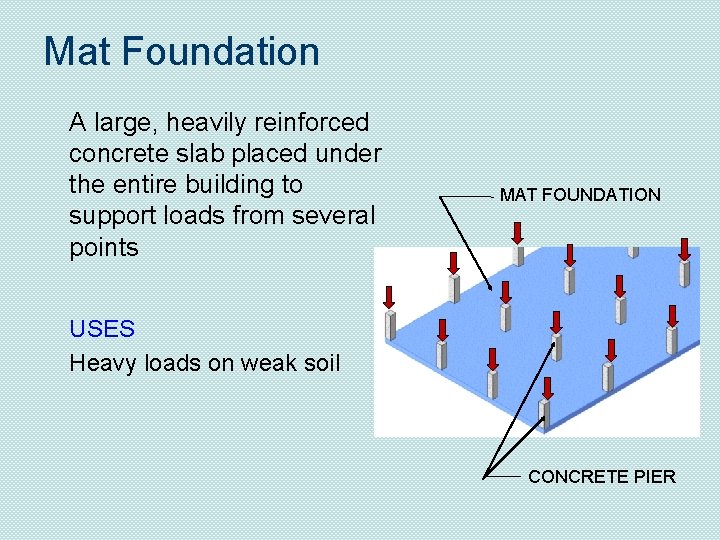 Mat Foundation

A large, heavily reinforced concrete slab placed under the entire building to support loads from several points

USES

Heavy loads on weak soil

MAT FOUNDATION

CONCRETE PIER